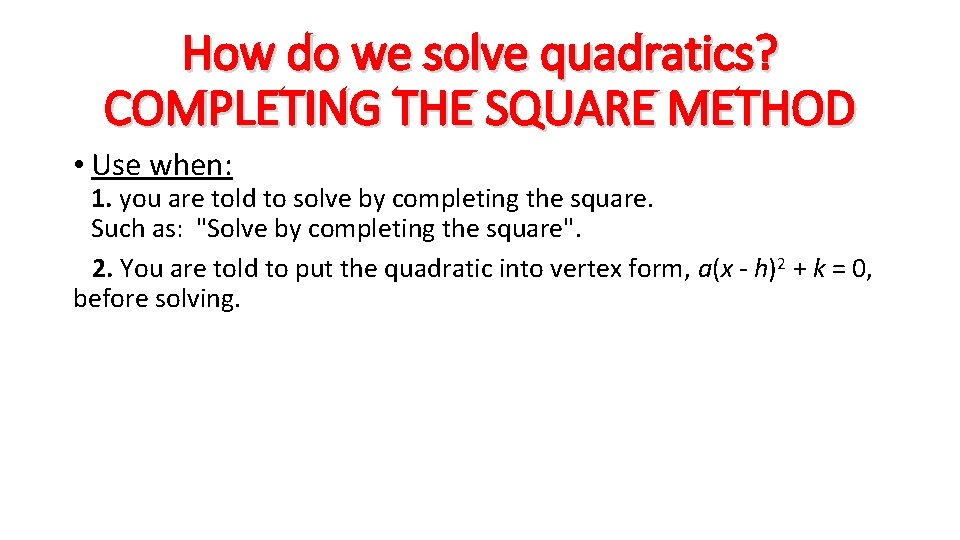 How do we solve quadratics?
COMPLETING THE SQUARE METHOD

• Use when:

1. you are told to solve by completing the square. Such as: "Solve by completing the square".

2. You are told to put the quadratic into vertex form, $a(x - h)^2 + k = 0$, before solving.